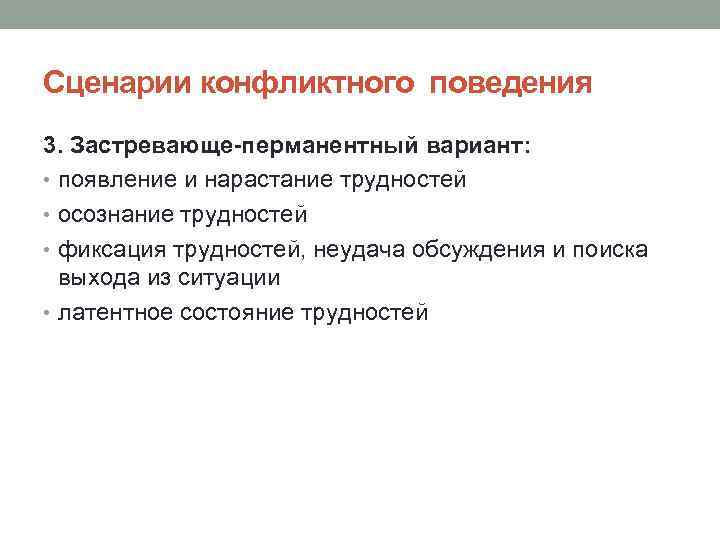 Сценарии конфликтного поведения

3. Застревающе-перманентный вариант:

• появление и нарастание трудностей
• осознание трудностей
• фиксация трудностей, неудача обсуждения и поиска выхода из ситуации
• латентное состояние трудностей